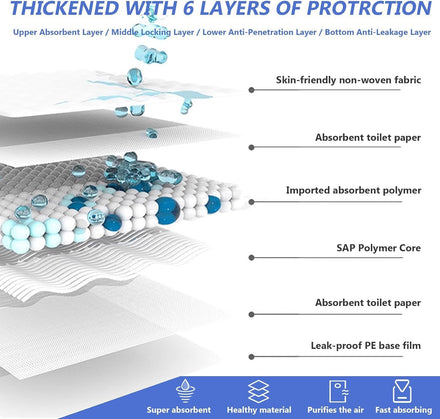 THICKENED WITH 6 LAYERS OF PROTRCTION

Upper Absorbent Layer / Middle Locking Layer / Lower Anti-Penetration Layer / Bottom Anti-Leakage Layer

Skin-friendly non-woven fabric

Absorbent toilet paper

Imported absorbent polymer

SAP Polymer Core

Absorbent toilet paper

Leak-proof PE base film

Super absorbent

Healthy material

Purifies the air

Fast absorbing